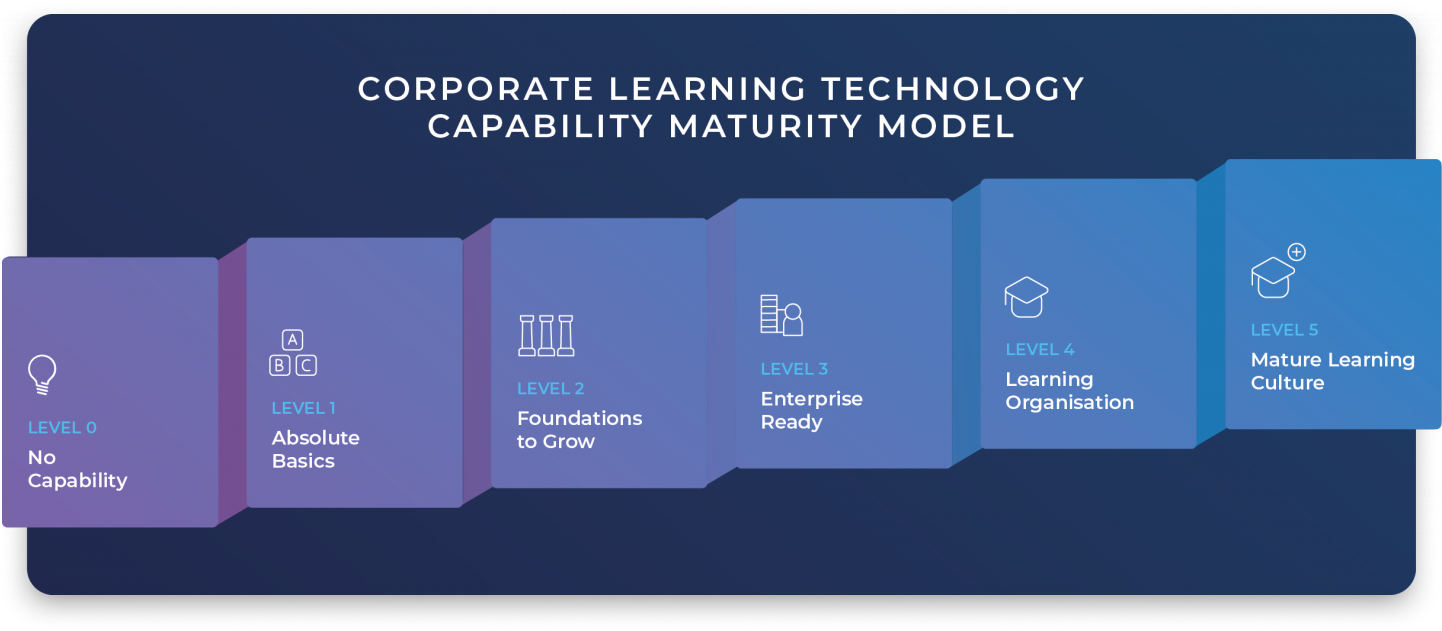 CORPORATE LEARNING TECHNOLOGY CAPABILITY MATURITY MODEL

LEVEL 0
No Capability

A
B C
LEVEL 1
Absolute Basics

LEVEL 2
Foundations to Grow

LEVEL 3
Enterprise Ready

LEVEL 4
Learning Organisation

LEVEL 5
Mature Learning Culture